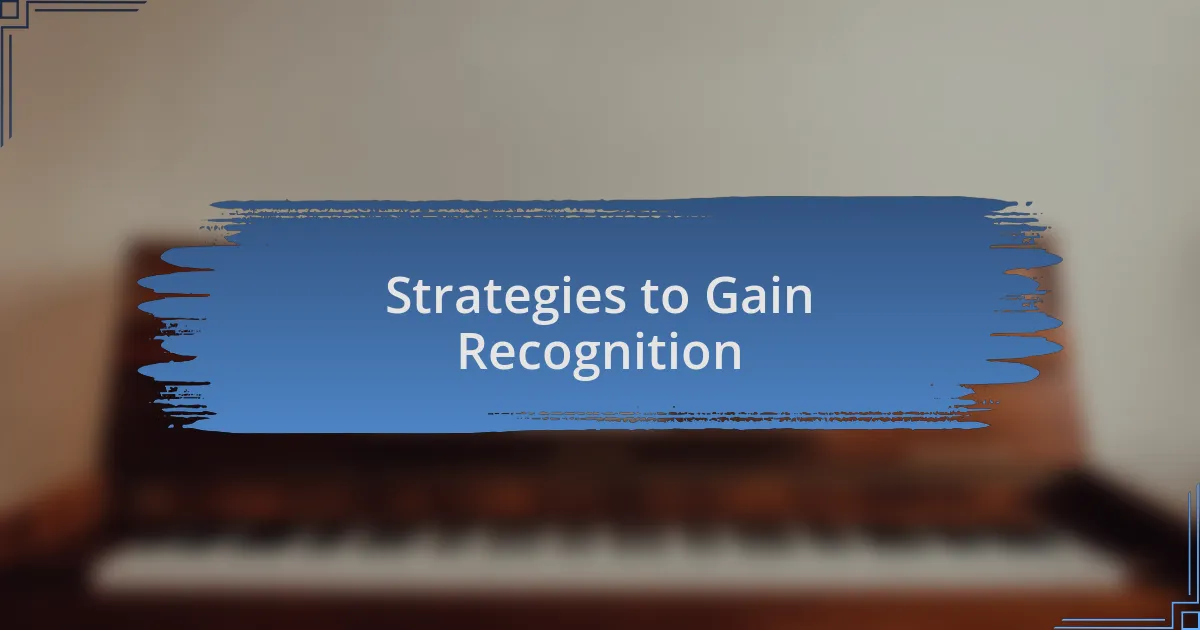 Strategies to Gain Recognition